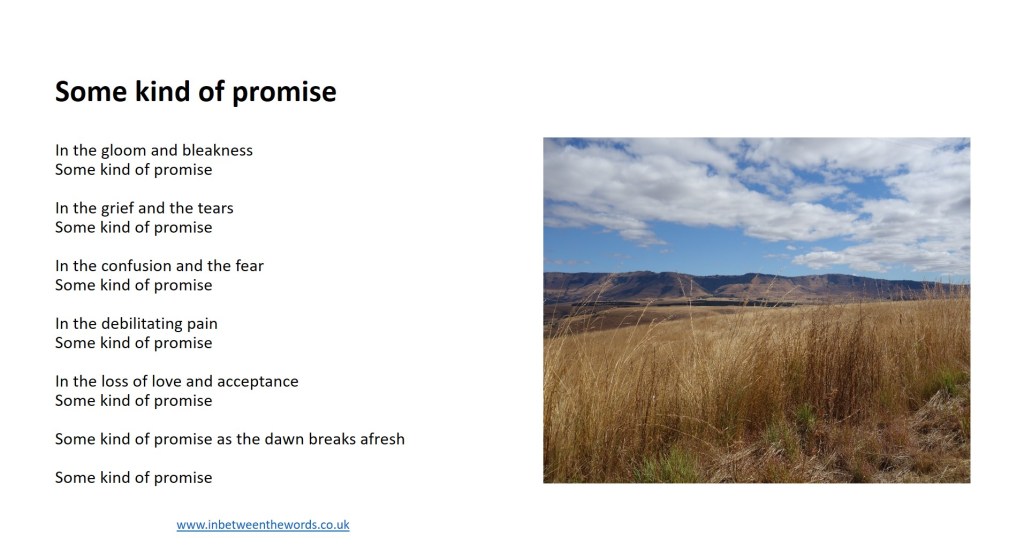 Some kind of promise

In the gloom and bleakness
Some kind of promise

In the grief and the tears
Some kind of promise

In the confusion and the fear
Some kind of promise

In the debilitating pain
Some kind of promise

In the loss of love and acceptance
Some kind of promise

Some kind of promise as the dawn breaks afresh

Some kind of promise

www.inbetweenthewords.co.uk